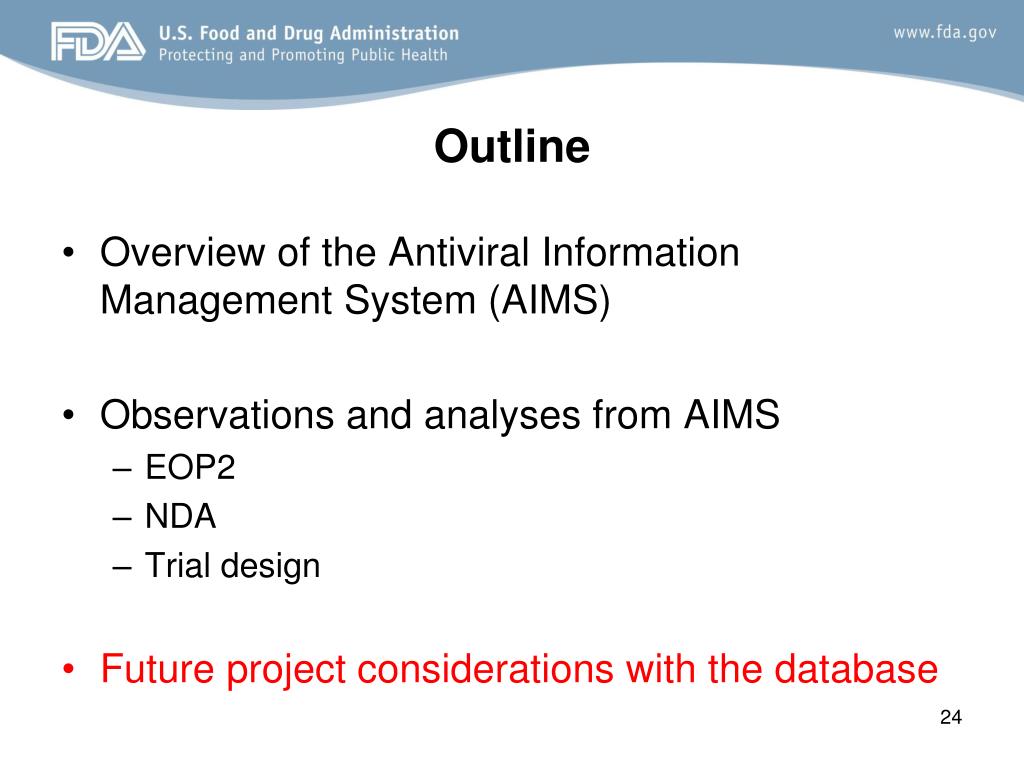 FDA U.S. Food and Drug Administration
Protecting and Promoting Public Health

www.fda.gov

Outline

• Overview of the Antiviral Information Management System (AIMS)

• Observations and analyses from AIMS
– EOP2
– NDA
– Trial design

• Future project considerations with the database

24